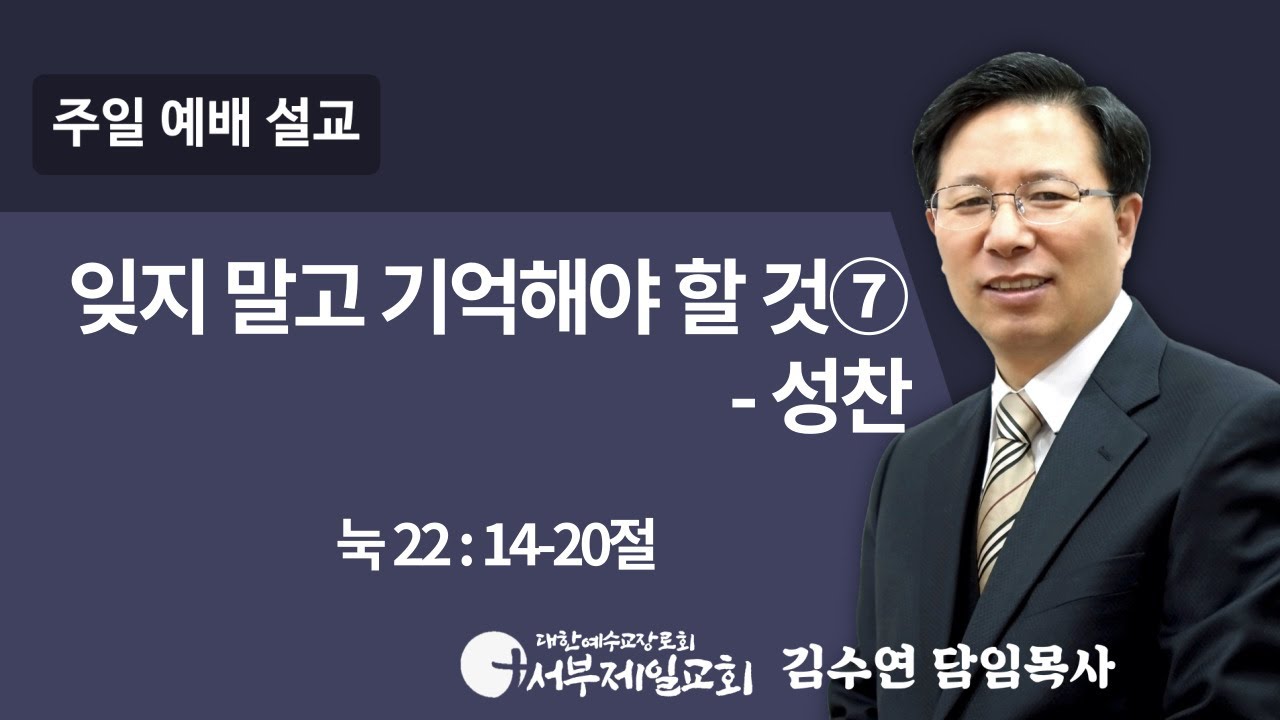 주일 예배 설교

잊지 말고 기억해야 할 것⑦
- 성찬

눅 22 : 14-20절

대한예수교장로회
서부제일교회 김수연 담임목사